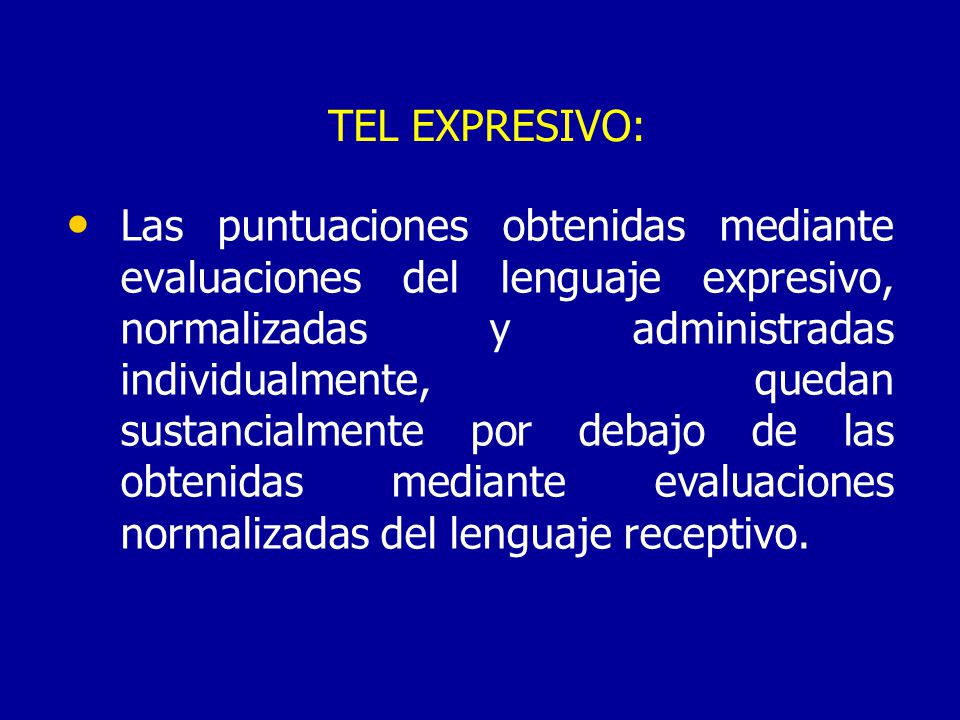 TEL EXPRESIVO:

• Las puntuaciones obtenidas mediante evaluaciones del lenguaje expresivo, normalizadas y administradas individualmente, quedan sustancialmente por debajo de las obtenidas mediante evaluaciones normalizadas del lenguaje receptivo.